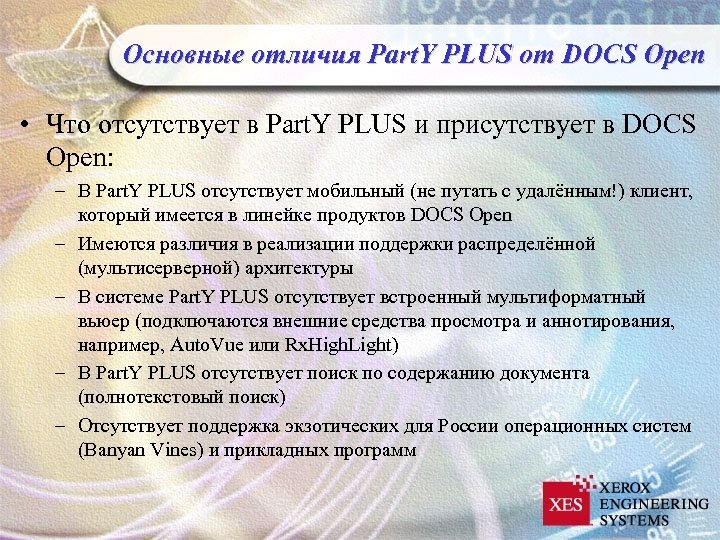 Основные отличия PartY PLUS от DOCS Open

• Что отсутствует в PartY PLUS и присутствует в DOCS Open:

– В PartY PLUS отсутствует мобильный (не путать с удалённым!) клиент, который имеется в линейке продуктов DOCS Open

– Имеются различия в реализации поддержки распределённой (мультисерверной) архитектуры

– В системе PartY PLUS отсутствует встроенный мультиформатный вьюер (подключаются внешние средства просмотра и аннотирования, например, AutoVue или RxHighLight)

– В PartY PLUS отсутствует поиск по содержанию документа (полнотекстовый поиск)

– Отсутствует поддержка экзотических для России операционных систем (Banyan Vines) и прикладных программ

XES XEROX ENGINEERING SYSTEMS